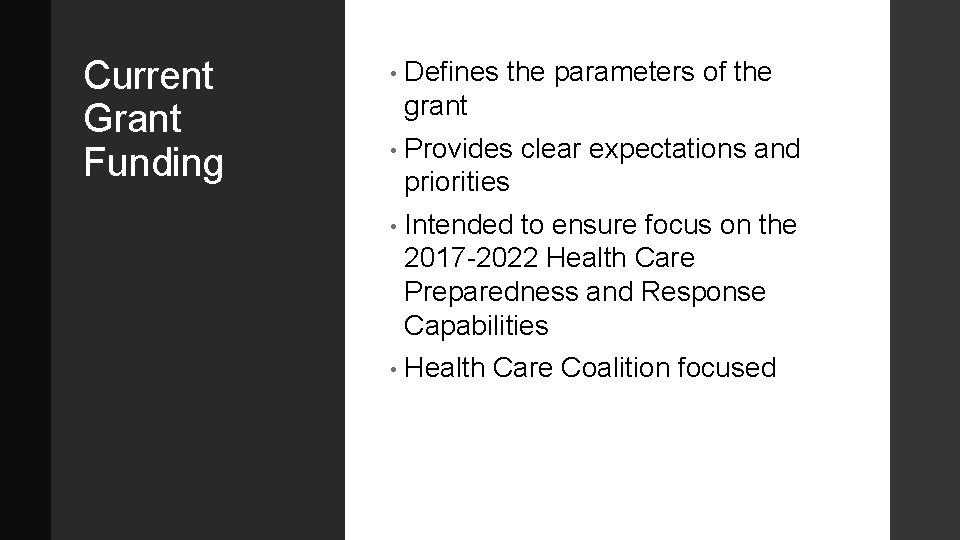 Current Grant Funding

• Defines the parameters of the grant
• Provides clear expectations and priorities
• Intended to ensure focus on the 2017-2022 Health Care Preparedness and Response Capabilities
• Health Care Coalition focused